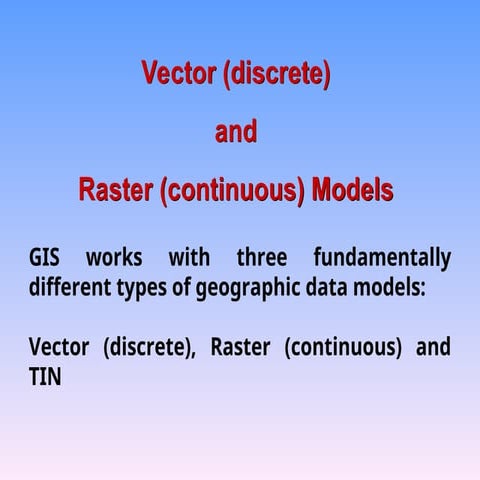 Vector (discrete)

and

Raster (continuous) Models

GIS works with three fundamentally different types of geographic data models:

Vector (discrete), Raster (continuous) and TIN